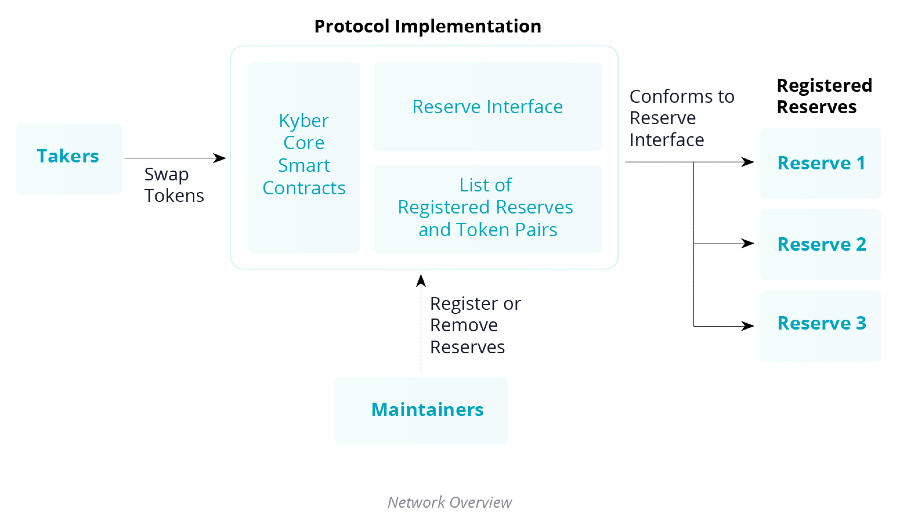 Protocol Implementation

Takers

Swap Tokens

Kyber Core Smart Contracts

Reserve Interface

List of Registered Reserves and Token Pairs

Conforms to Reserve Interface

Registered Reserves

Reserve 1

Reserve 2

Reserve 3

Register or Remove Reserves

Maintainers

Network Overview